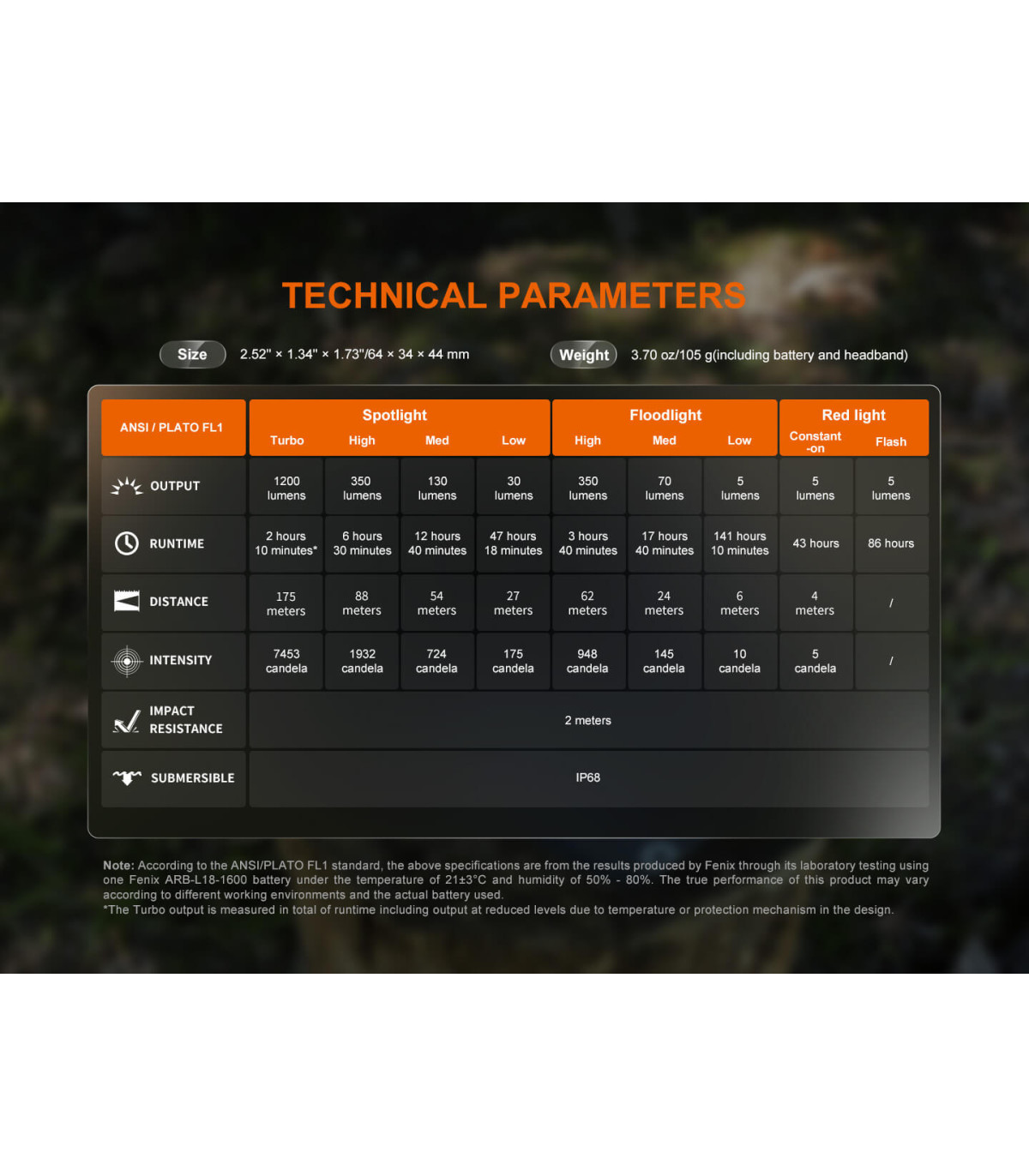 TECHNICAL PARAMETERS

Size 2.52" × 1.34" × 1.73"/64 × 34 × 44 mm

Weight 3.70 oz/105 g(including battery and headband)

| ANSI / PLATO FL1 | Spotlight Turbo | Spotlight High | Spotlight Med | Spotlight Low | Floodlight High | Floodlight Med | Floodlight Low | Red light Constant -on | Red light Flash |
|---|---|---|---|---|---|---|---|---|---|
| OUTPUT | 1200 lumens | 350 lumens | 130 lumens | 30 lumens | 350 lumens | 70 lumens | 5 lumens | 5 lumens | 5 lumens |
| RUNTIME | 2 hours 10 minutes* | 6 hours 30 minutes | 12 hours 40 minutes | 47 hours 18 minutes | 3 hours 40 minutes | 17 hours 40 minutes | 141 hours 10 minutes | 43 hours | 86 hours |
| DISTANCE | 175 meters | 88 meters | 54 meters | 27 meters | 62 meters | 24 meters | 6 meters | 4 meters | / |
| INTENSITY | 7453 candela | 1932 candela | 724 candela | 175 candela | 948 candela | 145 candela | 10 candela | 5 candela | / |
| IMPACT RESISTANCE | 2 meters | | | | | | | | |
| SUBMERSIBLE | IP68 | | | | | | | | |

Note: According to the ANSI/PLATO FL1 standard, the above specifications are from the results produced by Fenix through its laboratory testing using one Fenix ARB-L18-1600 battery under the temperature of 21±3°C and humidity of 50% - 80%. The true performance of this product may vary according to different working environments and the actual battery used.
*The Turbo output is measured in total of runtime including output at reduced levels due to temperature or protection mechanism in the design.